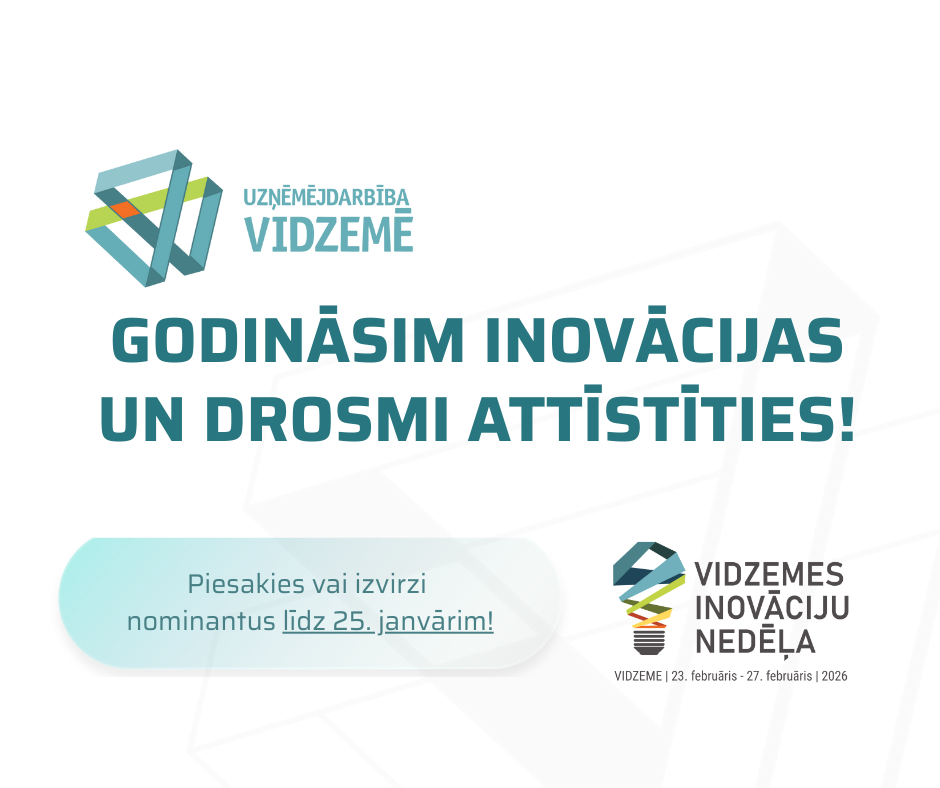 UZŅĒMĒJDARBĪBA VIDZEMĒ

GODINĀSIM INOVĀCIJAS UN DROSMI ATTĪSTĪTIES!

Piesakies vai izvirzi nominantus līdz 25. janvārim!

VIDZEMES INOVĀCIJU NEDĒĻA

VIDZEME | 23. februāris - 27. februāris | 2026